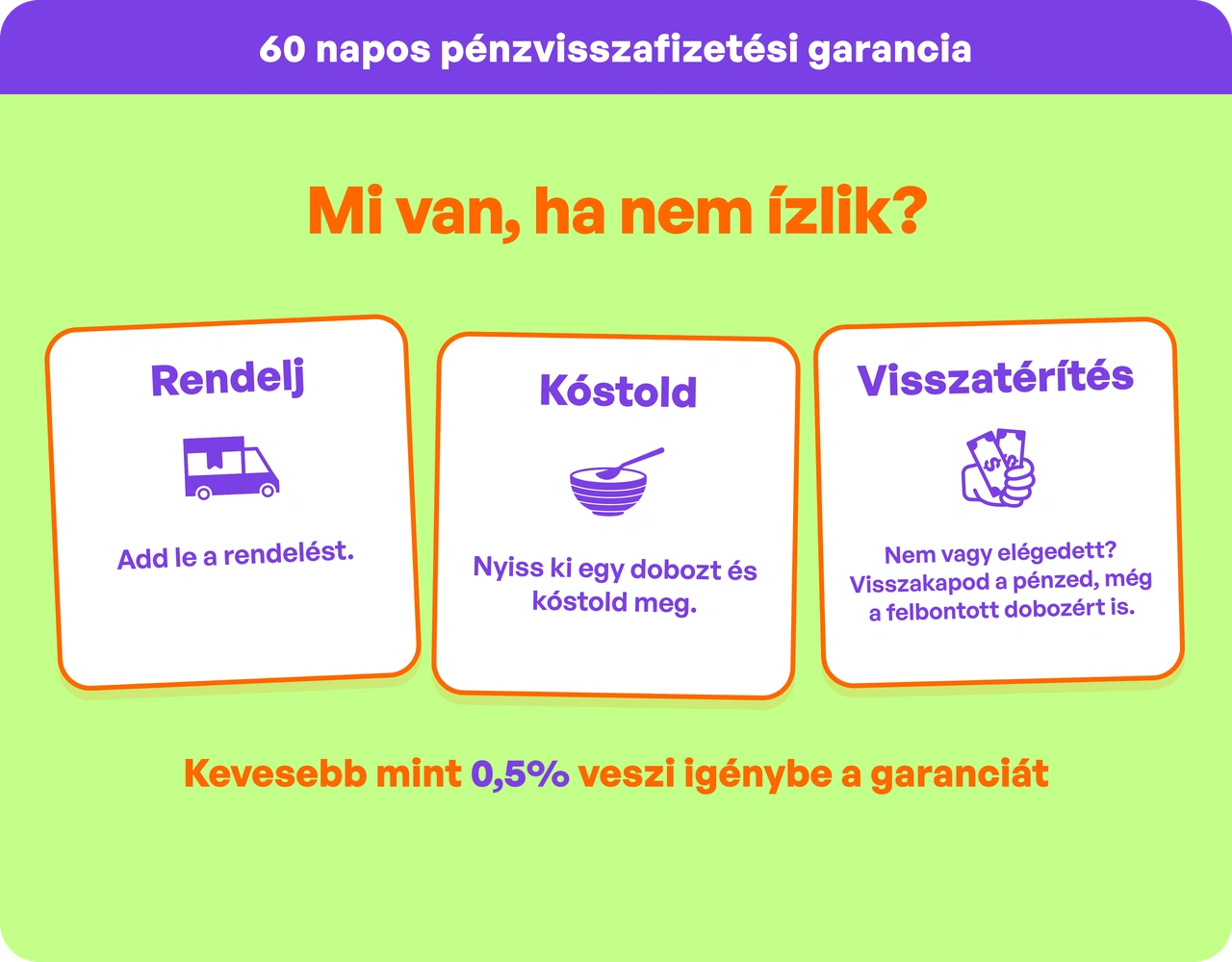 60 napos pénzvisszafizetési garancia

Mi van, ha nem ízlik?

Rendelj

Add le a rendelést.

Kóstold

Nyiss ki egy dobozt és kóstold meg.

Visszatérítés

Nem vagy elégedett? Visszakapod a pénzed, még a felbontott dobozért is.

Kevesebb mint 0,5% veszi igénybe a garanciát